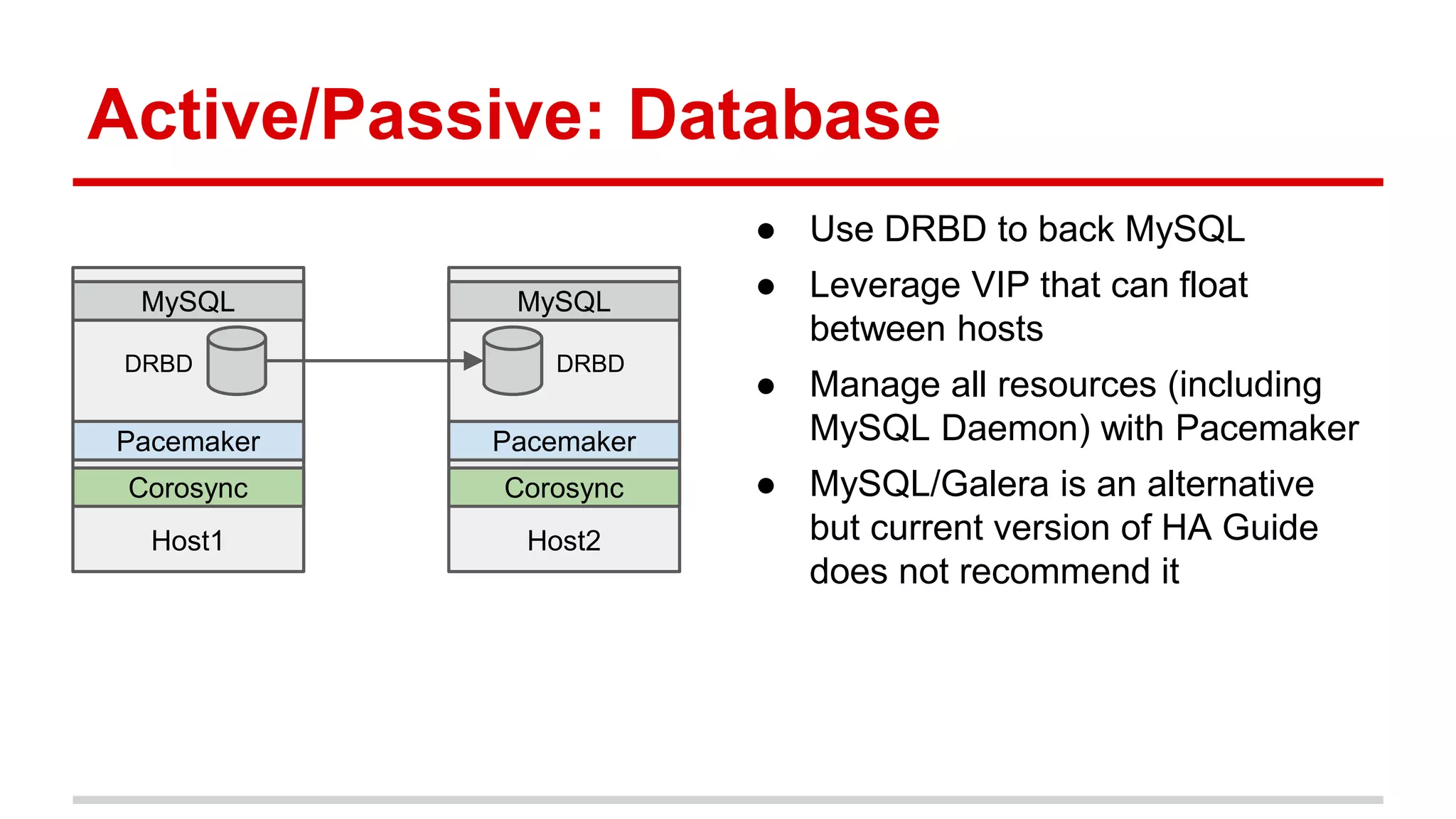 Active/Passive: Database

MySQL
DRBD
Pacemaker
Corosync
Host1

MySQL
DRBD
Pacemaker
Corosync
Host2

● Use DRBD to back MySQL
● Leverage VIP that can float between hosts
● Manage all resources (including MySQL Daemon) with Pacemaker
● MySQL/Galera is an alternative but current version of HA Guide does not recommend it